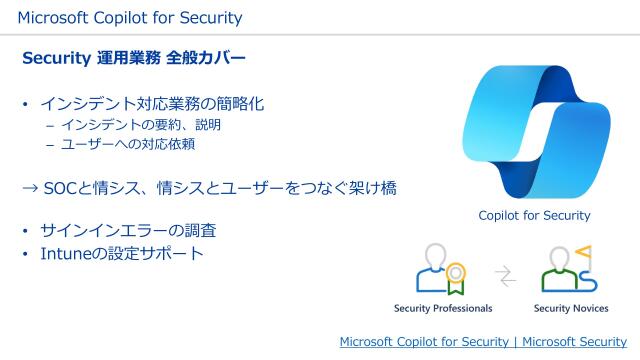 Microsoft Copilot for Security

Security 運用業務 全般カバー

• インシデント対応業務の簡略化
– インシデントの要約、説明
– ユーザーへの対応依頼

→ SOCと情シス、情シスとユーザーをつなぐ架け橋

• サインインエラーの調査
• Intuneの設定サポート

Copilot for Security

Security Professionals

Security Novices

Microsoft Copilot for Security | Microsoft Security